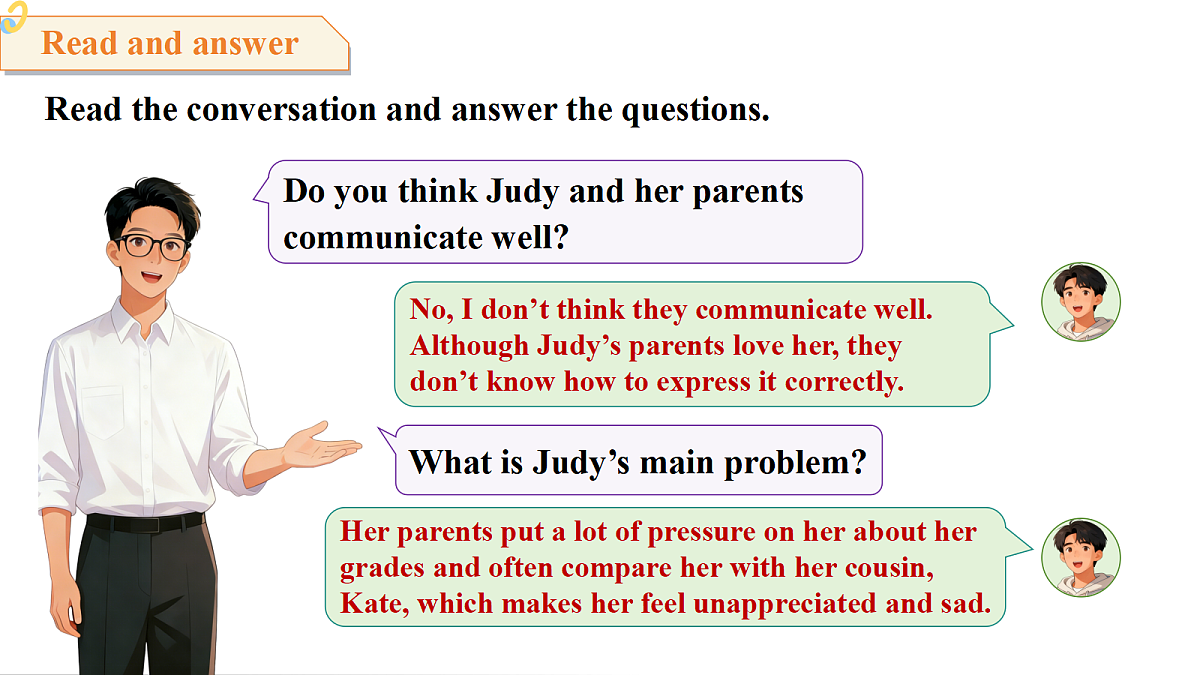 Read and answer

Read the conversation and answer the questions.

Do you think Judy and her parents communicate well?

No, I don’t think they communicate well. Although Judy’s parents love her, they don’t know how to express it correctly.

What is Judy’s main problem?

Her parents put a lot of pressure on her about her grades and often compare her with her cousin, Kate, which makes her feel unappreciated and sad.